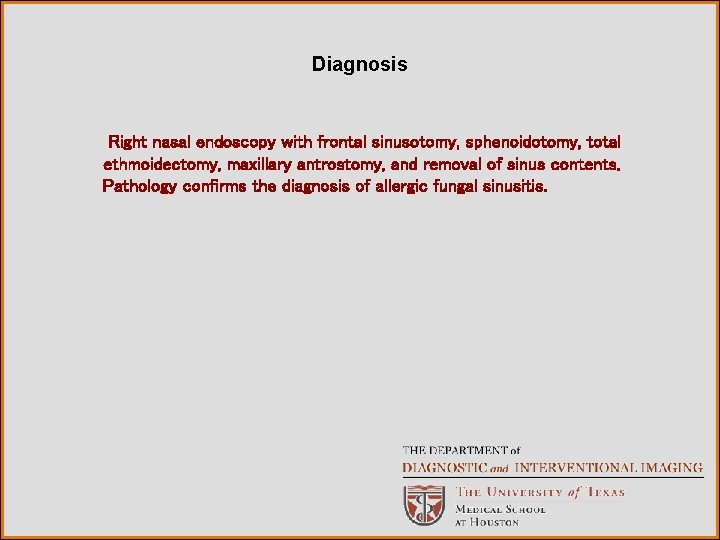 Diagnosis

Right nasal endoscopy with frontal sinusotomy, sphenoidotomy, total ethmoidectomy, maxillary antrostomy, and removal of sinus contents. Pathology confirms the diagnosis of allergic fungal sinusitis.

THE DEPARTMENT of
DIAGNOSTIC and INTERVENTIONAL IMAGING
THE UNIVERSITY of TEXAS
MEDICAL SCHOOL
AT HOUSTON